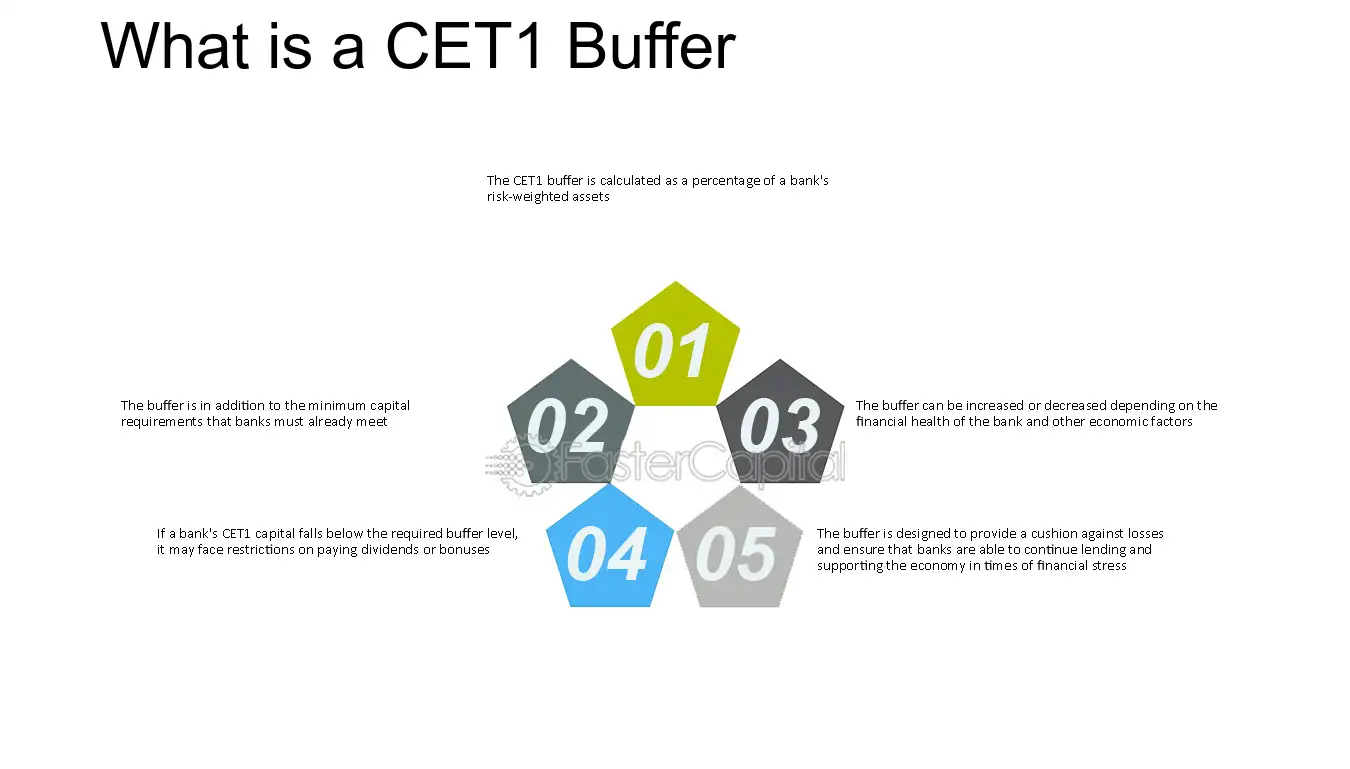 What is a CET1 Buffer

The CET1 buffer is calculated as a percentage of a bank's risk-weighted assets

01

The buffer is in addition to the minimum capital requirements that banks must already meet

02

03

The buffer can be increased or decreased depending on the financial health of the bank and other economic factors

If a bank's CET1 capital falls below the required buffer level, it may face restrictions on paying dividends or bonuses

04

05

The buffer is designed to provide a cushion against losses and ensure that banks are able to continue lending and supporting the economy in times of financial stress

FasterCapital